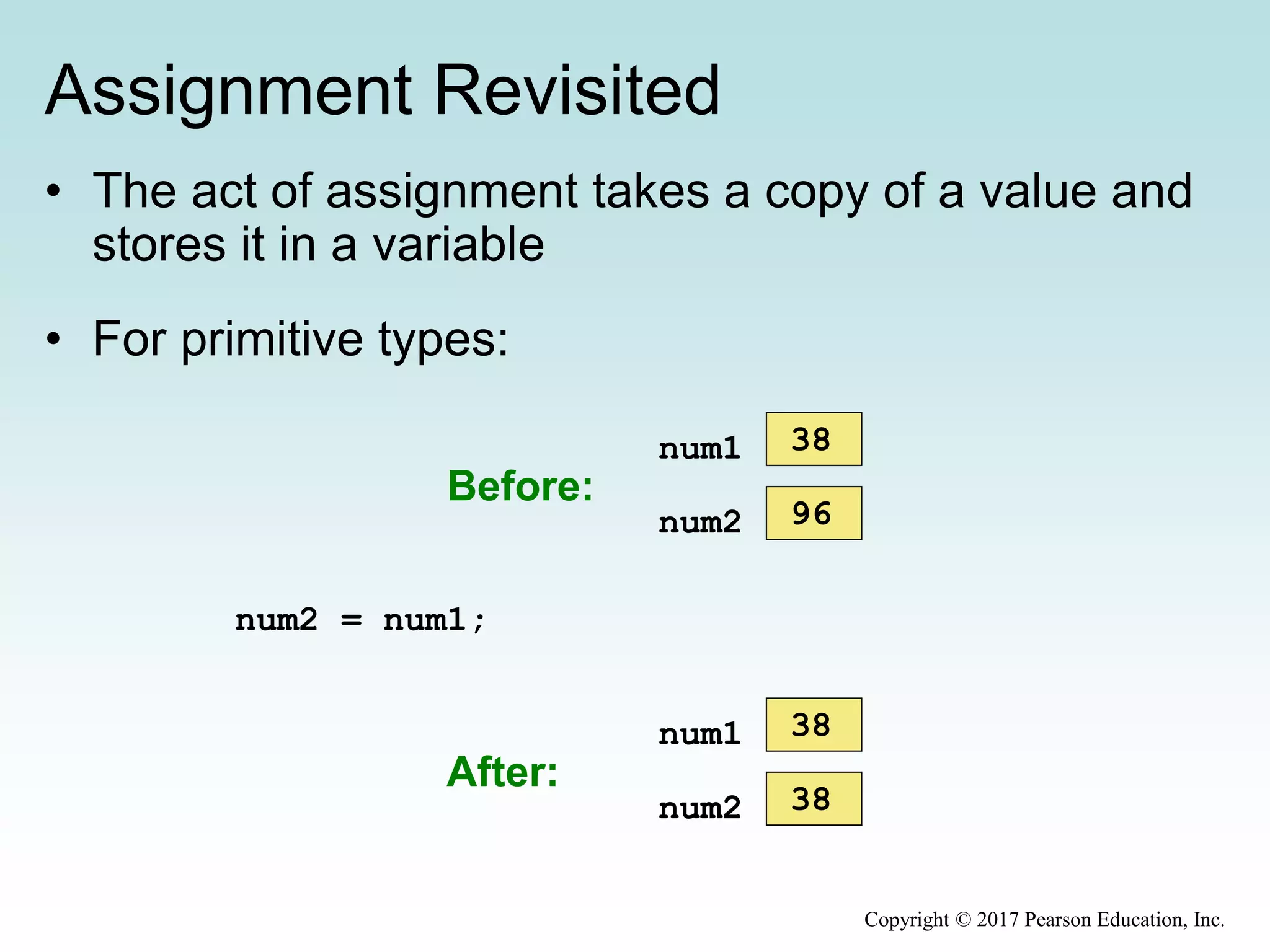 Assignment Revisited

• The act of assignment takes a copy of a value and stores it in a variable

• For primitive types:

Before:

num1 38

num2 96

num2 = num1;

After:

num1 38

num2 38

Copyright © 2017 Pearson Education, Inc.